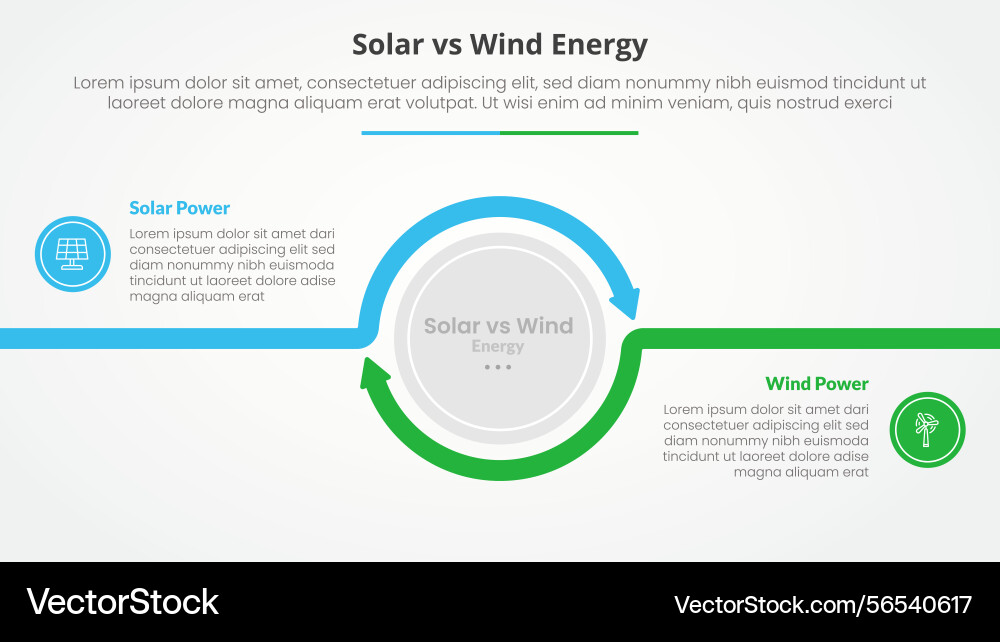 Solar vs Wind Energy

Lorem ipsum dolor sit amet, consectetuer adipiscing elit, sed diam nonummy nibh euismod tincidunt ut laoreet dolore magna aliquam erat volutpat. Ut wisi enim ad minim veniam, quis nostrud exerci

Solar Power

Lorem ipsum dolor sit amet dari consectetuer adipiscing elit sed diam nonummy nibh euismoda tincidunt ut laoreet dolore adise magna aliquam erat

Solar vs Wind
Energy
...

Wind Power

Lorem ipsum dolor sit amet dari consectetuer adipiscing elit sed diam nonummy nibh euismoda tincidunt ut laoreet dolore adise magna aliquam erat

VectorStock

VectorStock.com/56540617